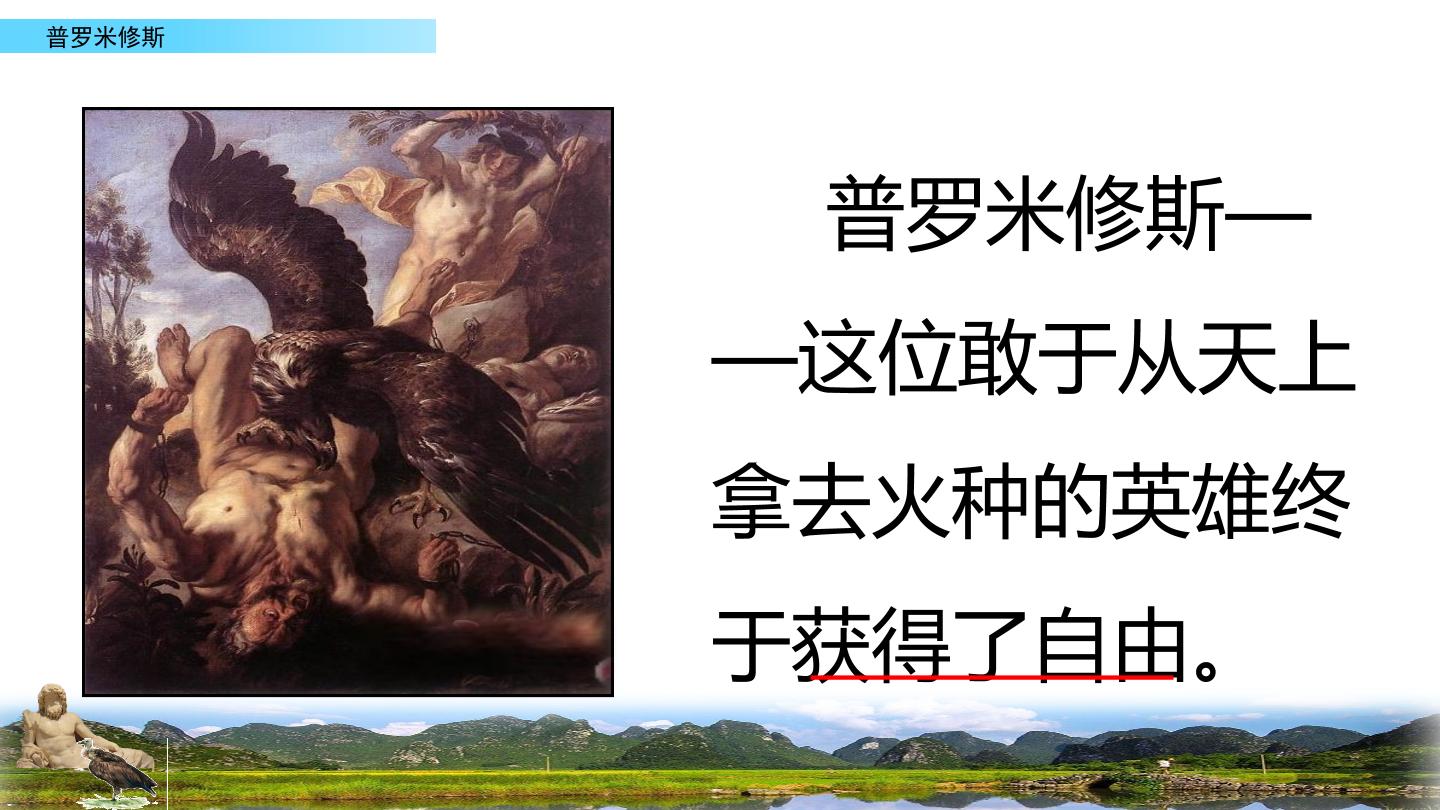 普罗米修斯

普罗米修斯——这位敢于从天上拿去火种的英雄终于获得了自由。